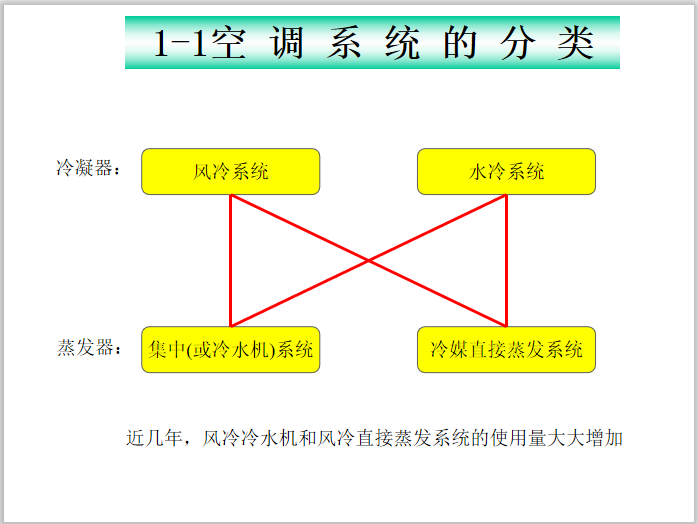 1-1空 调 系 统 的 分 类

冷凝器：

风冷系统

水冷系统

蒸发器：

集中(或冷水机)系统

冷媒直接蒸发系统

近几年，风冷冷水机和风冷直接蒸发系统的使用量大大增加